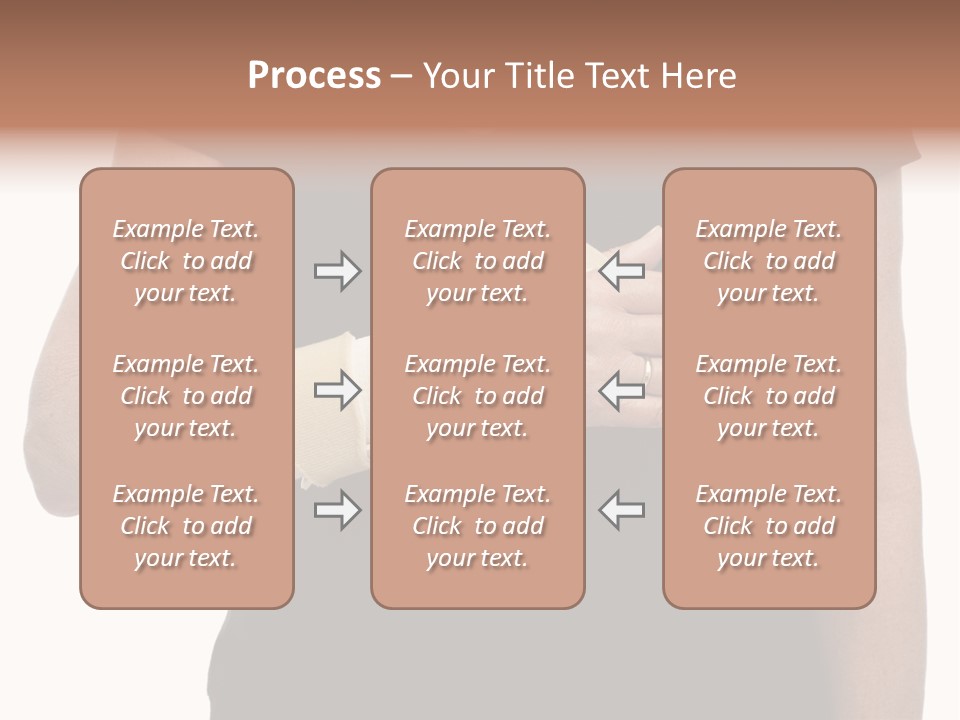 Process – Your Title Text Here

Example Text. Click to add your text.

Example Text. Click to add your text.

Example Text. Click to add your text.

Example Text. Click to add your text.

Example Text. Click to add your text.

Example Text. Click to add your text.

Example Text. Click to add your text.

Example Text. Click to add your text.

Example Text. Click to add your text.